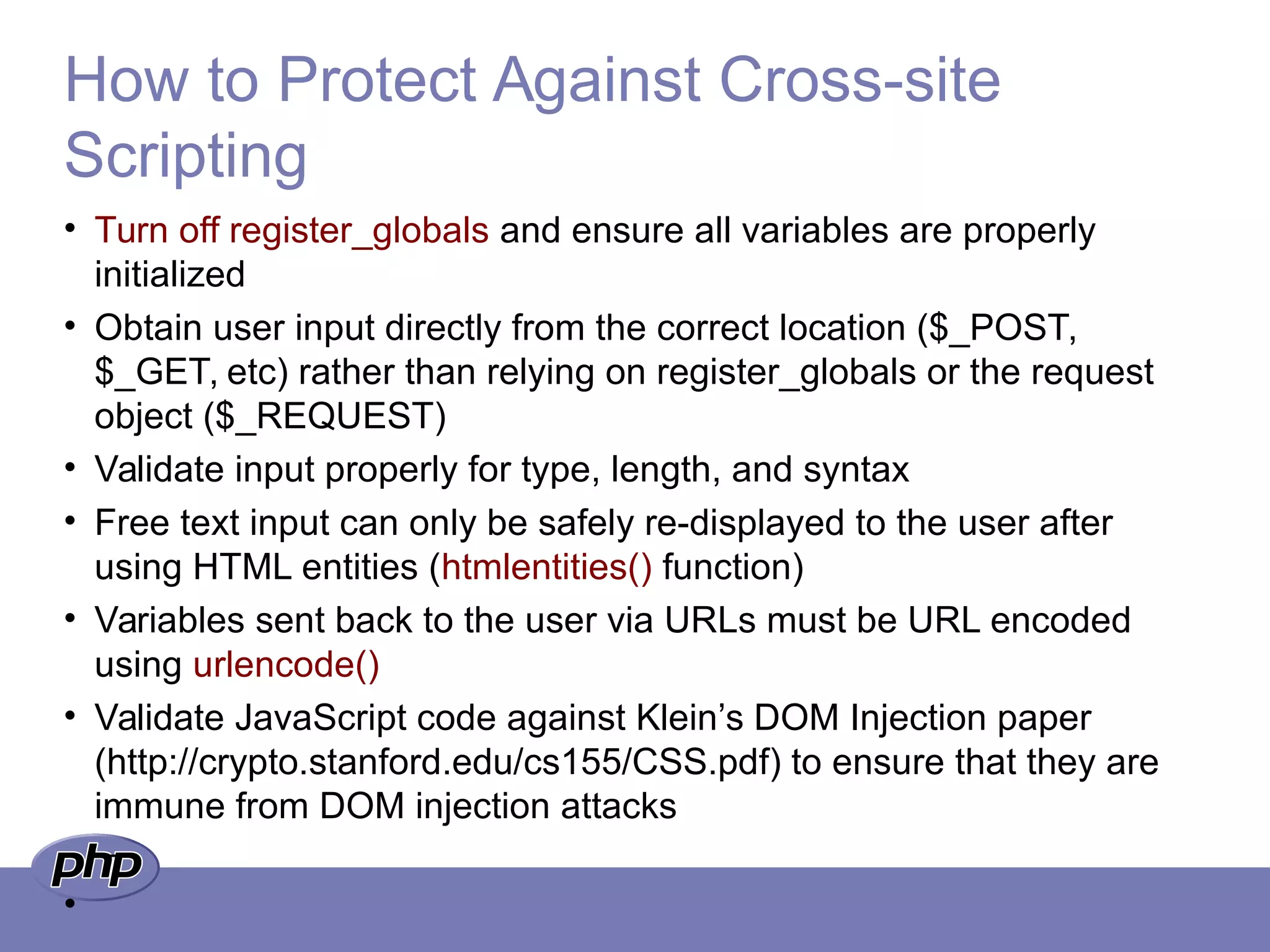 How to Protect Against Cross-site Scripting

• Turn off register_globals and ensure all variables are properly initialized
• Obtain user input directly from the correct location (\$_POST, \$_GET, etc) rather than relying on register_globals or the request object (\$_REQUEST)
• Validate input properly for type, length, and syntax
• Free text input can only be safely re-displayed to the user after using HTML entities (htmlentities() function)
• Variables sent back to the user via URLs must be URL encoded using urlencode()
• Validate JavaScript code against Klein's DOM Injection paper (http://crypto.stanford.edu/cs155/CSS.pdf) to ensure that they are immune from DOM injection attacks

php

•